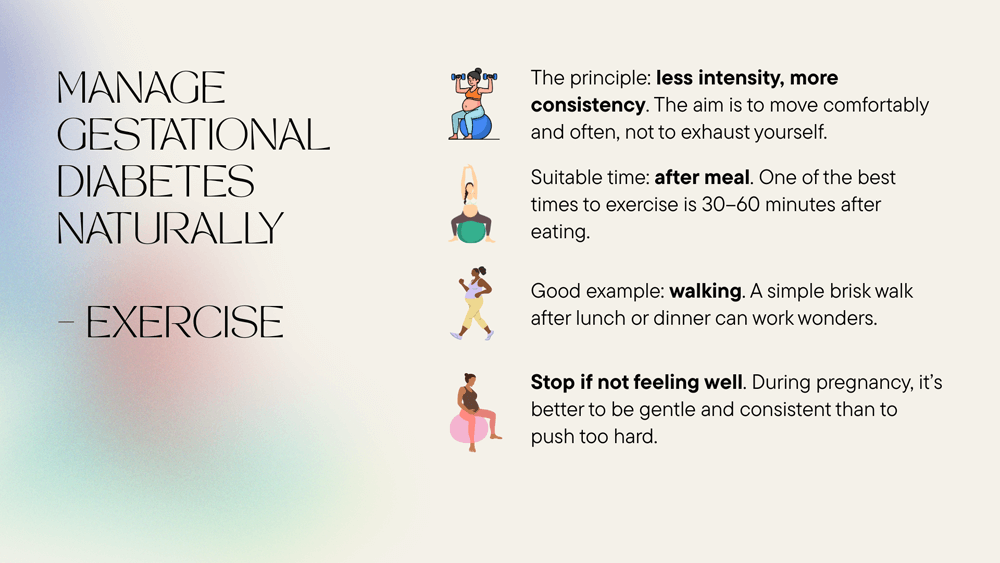 MANAGE GESTATIONAL DIABETES NATURALLY

– EXERCISE

The principle: **less intensity, more consistency**. The aim is to move comfortably and often, not to exhaust yourself.

Suitable time: **after meal**. One of the best times to exercise is 30–60 minutes after eating.

Good example: **walking**. A simple brisk walk after lunch or dinner can work wonders.

**Stop if not feeling well**. During pregnancy, it's better to be gentle and consistent than to push too hard.